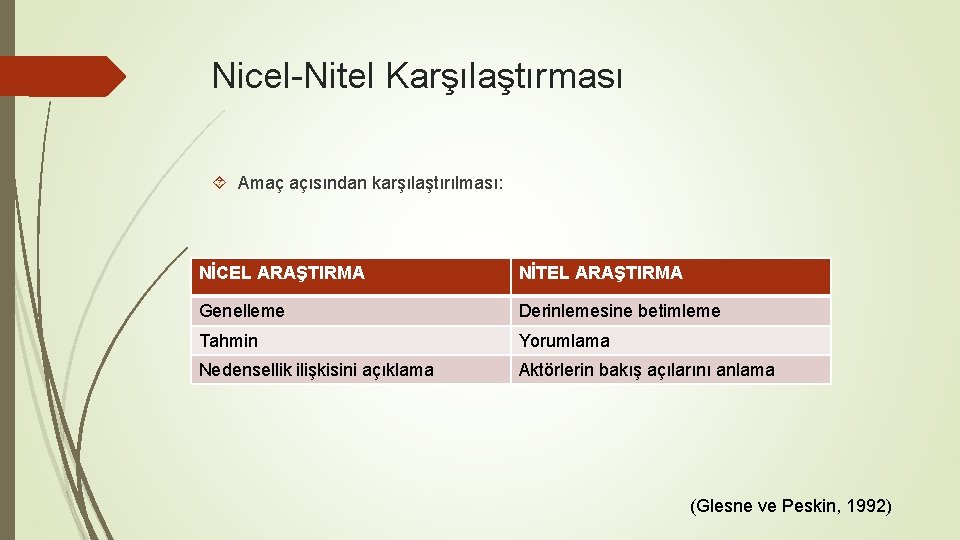 Nicel-Nitel Karşılaştırması

Amaç açısından karşılaştırılması:

| NİCEL ARAŞTIRMA | NİTEL ARAŞTIRMA |
|---|---|
| Genelleme | Derinlemesine betimleme |
| Tahmin | Yorumlama |
| Nedensellik ilişkisini açıklama | Aktörlerin bakış açılarını anlama |

(Glesne ve Peskin, 1992)